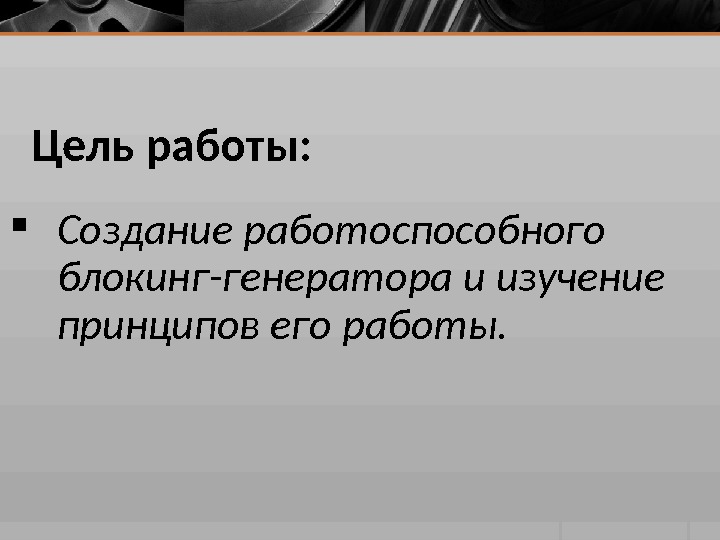 Цель работы:

▪ Создание работоспособного блокинг-генератора и изучение принципов его работы.